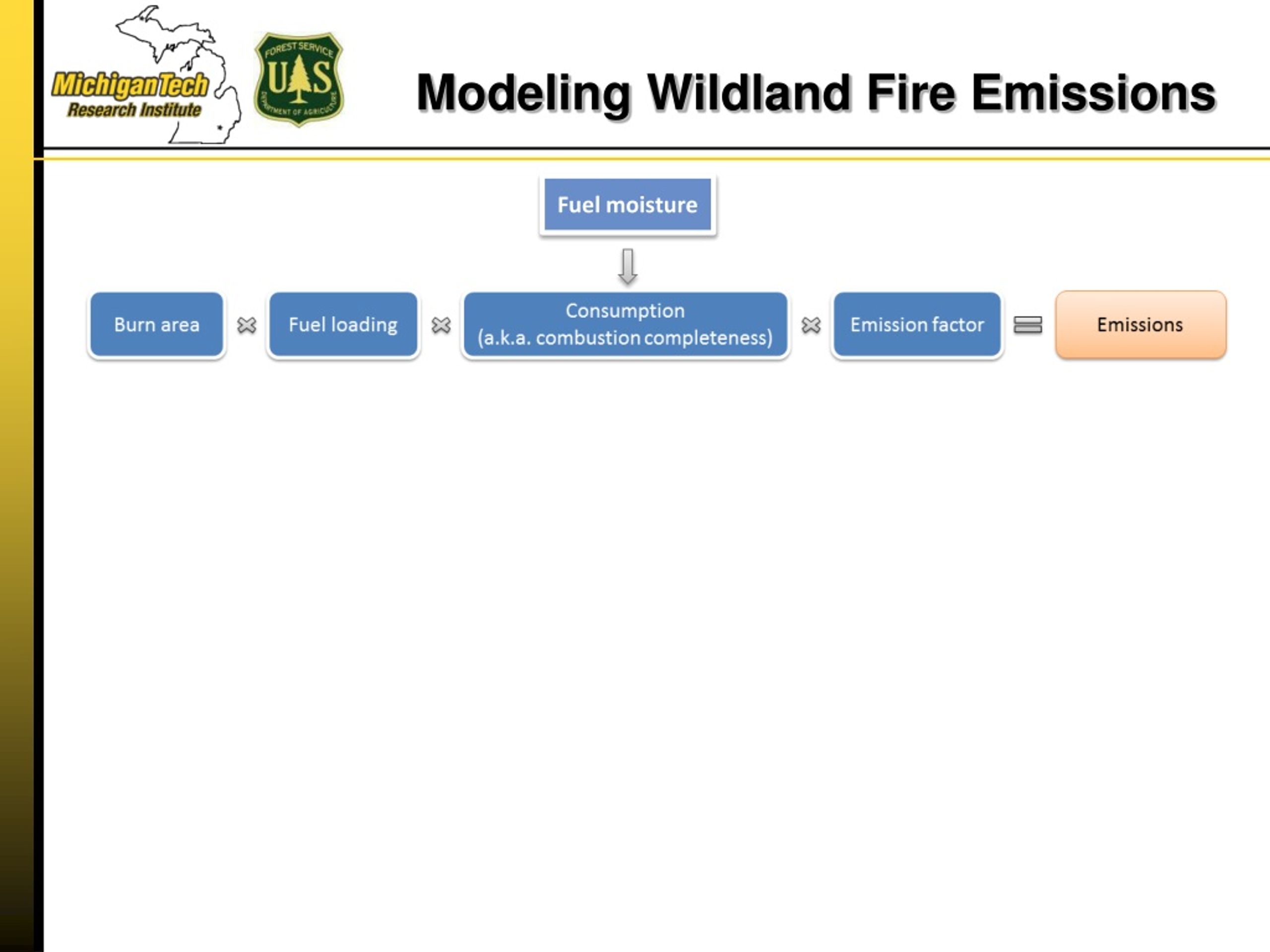 MichiganTech
Research Institute

FOREST SERVICE
U S
DEPARTMENT OF AGRICULTURE

Modeling Wildland Fire Emissions

Fuel moisture

Burn area × Fuel loading × Consumption (a.k.a. combustion completeness) × Emission factor = Emissions